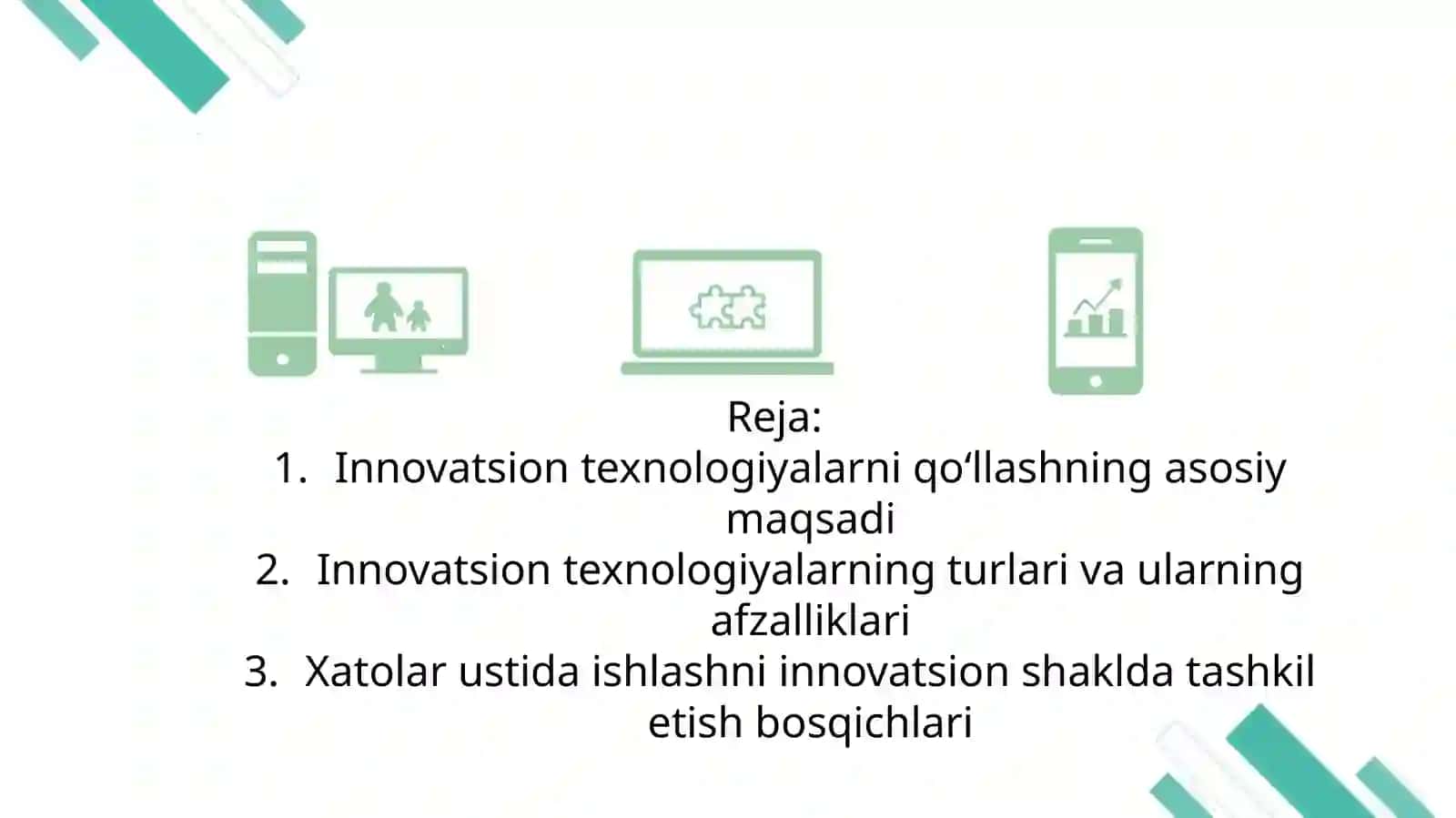 Reja:
1. Innovatsion texnologiyalarni qo‘llashning asosiy maqsadi
2. Innovatsion texnologiyalarning turlari va ularning afzalliklari
3. Xatolar ustida ishlashni innovatsion shaklda tashkil etish bosqichlari